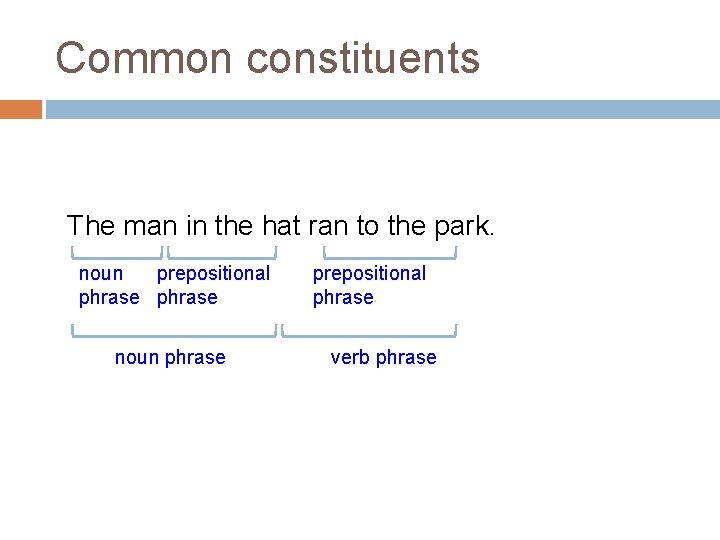 Common constituents

The man in the hat ran to the park.

noun phrase

prepositional phrase

prepositional phrase

noun phrase

verb phrase